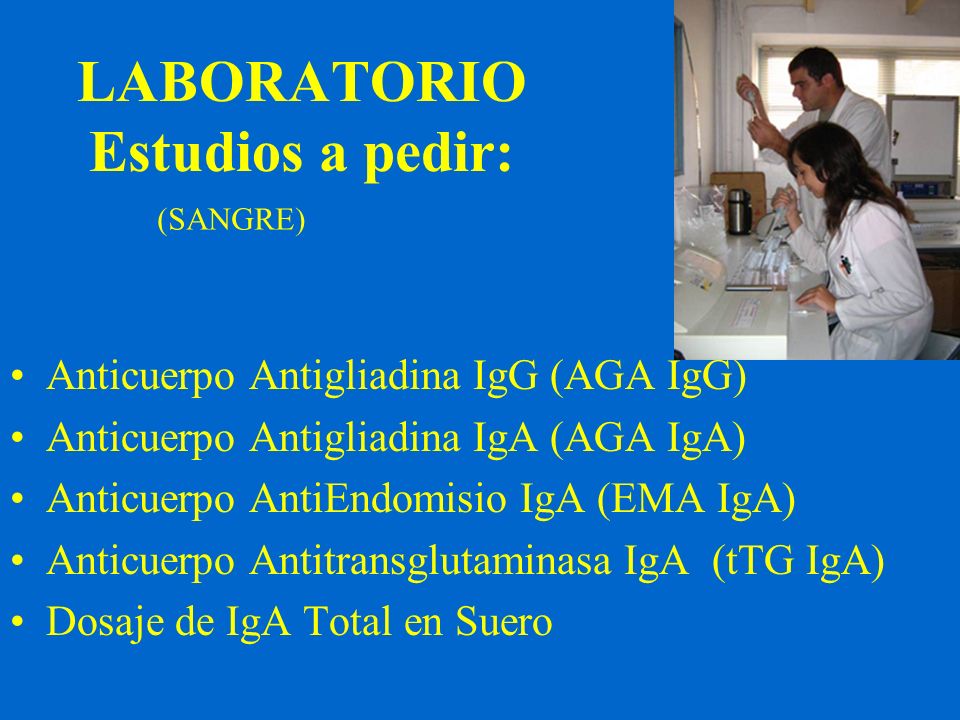 LABORATORIO
Estudios a pedir:

(SANGRE)

• Anticuerpo Antigliadina IgG (AGA IgG)
• Anticuerpo Antigliadina IgA (AGA IgA)
• Anticuerpo AntiEndomisio IgA (EMA IgA)
• Anticuerpo Antitransglutaminasa IgA (tTG IgA)
• Dosaje de IgA Total en Suero